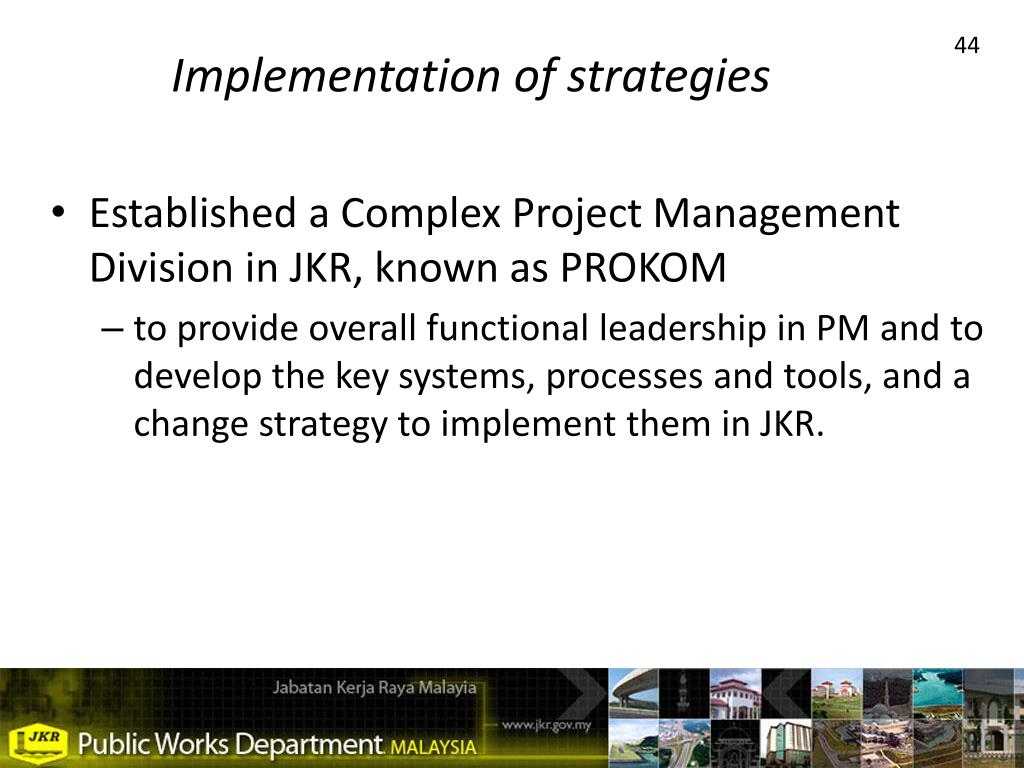 44

Implementation of strategies

• Established a Complex Project Management Division in JKR, known as PROKOM

– to provide overall functional leadership in PM and to develop the key systems, processes and tools, and a change strategy to implement them in JKR.

Jabatan Kerja Raya Malaysia

www.jkr.gov.my

JKR Public Works Department MALAYSIA